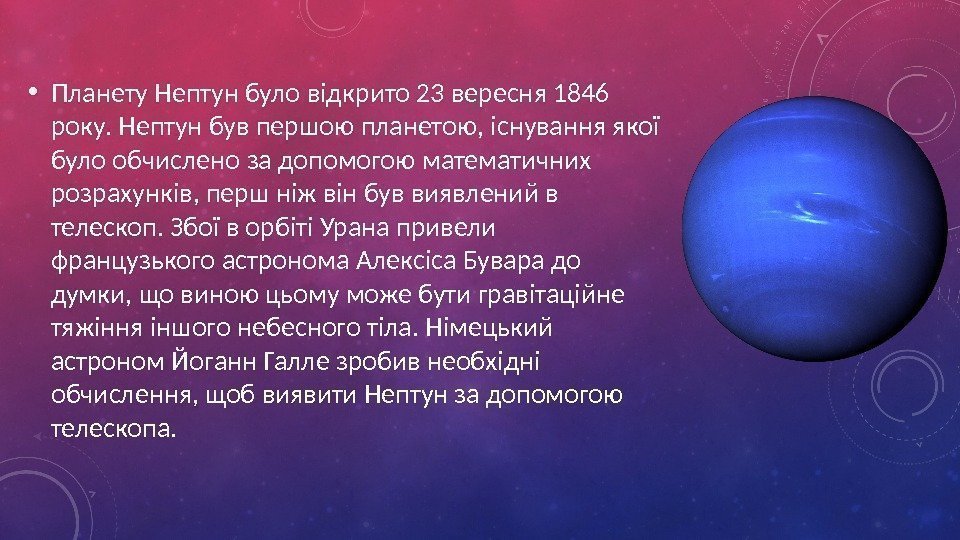 • Планету Нептун було відкрито 23 вересня 1846 року. Нептун був першою планетою, існування якої було обчислено за допомогою математичних розрахунків, перш ніж він був виявлений в телескоп. Збої в орбіті Урана привели французького астронома Алексіса Бувара до думки, що виною цьому може бути гравітаційне тяжіння іншого небесного тіла. Німецький астроном Йоганн Галле зробив необхідні обчислення, щоб виявити Нептун за допомогою телескопа.